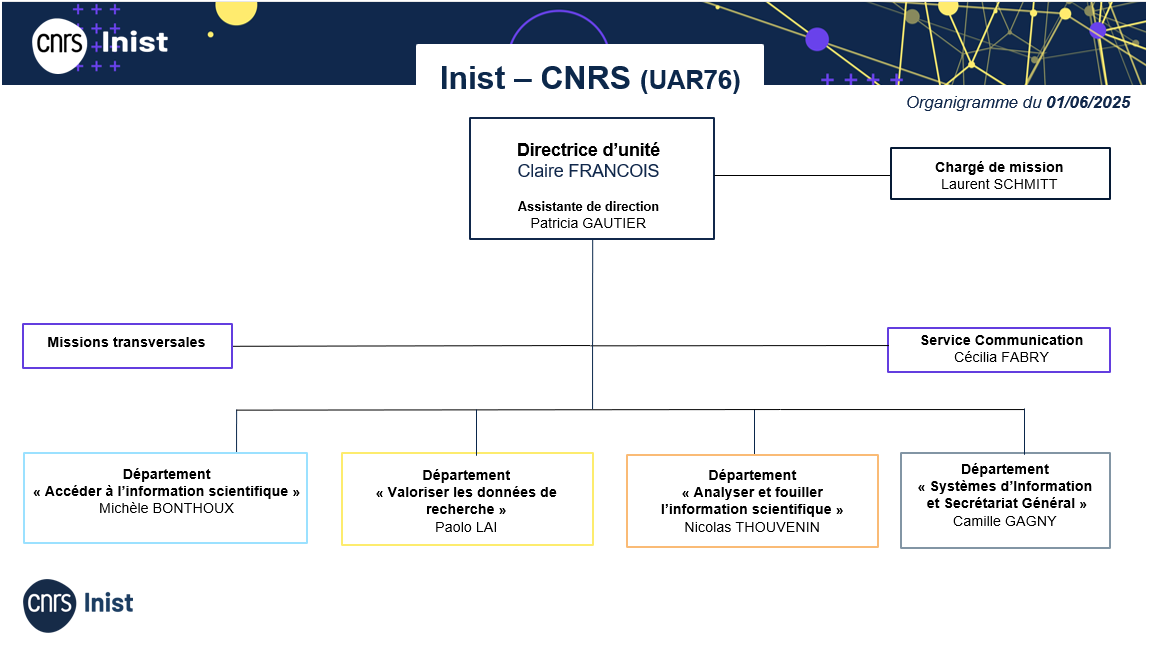 cnrs Inist

Inist – CNRS (UAR76)

Organigramme du 01/06/2025

Directrice d'unité
Claire FRANCOIS

Assistante de direction
Patricia GAUTIER

Chargé de mission
Laurent SCHMITT

Missions transversales

Service Communication
Cécilia FABRY

Département
« Accéder à l'information scientifique »
Michèle BONTHOUX

Département
« Valoriser les données de recherche »
Paolo LAI

Département
« Analyser et fouiller l'information scientifique »
Nicolas THOUVENIN

Département
« Systèmes d'Information et Secrétariat Général »
Camille GAGNY

cnrs Inist